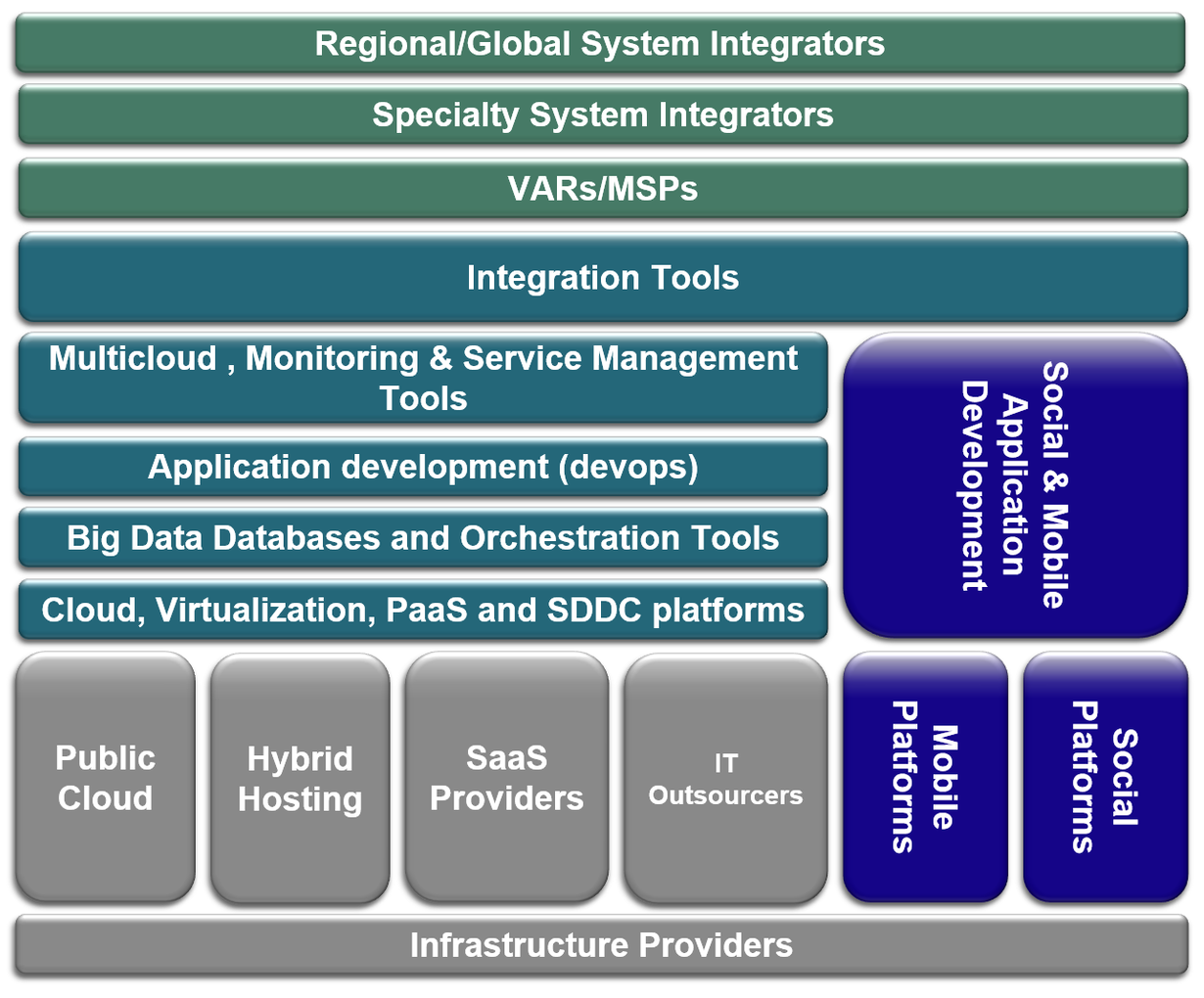 Regional/Global System Integrators

Specialty System Integrators

VARs/MSPs

Integration Tools

Multicloud , Monitoring & Service Management Tools

Application development (devops)

Big Data Databases and Orchestration Tools

Cloud, Virtualization, PaaS and SDDC platforms

Social & Mobile Application Development

Public Cloud

Hybrid Hosting

SaaS Providers

IT Outsourcers

Mobile Platforms

Social Platforms

Infrastructure Providers